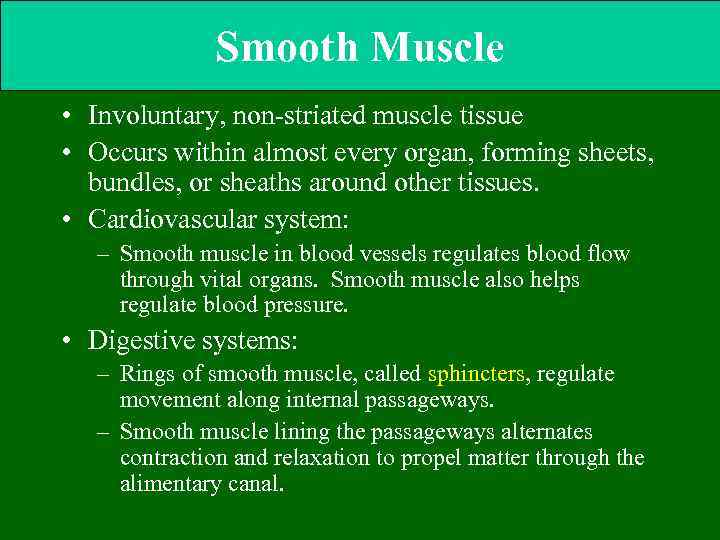 Smooth Muscle

• Involuntary, non-striated muscle tissue
• Occurs within almost every organ, forming sheets, bundles, or sheaths around other tissues.
• Cardiovascular system:
– Smooth muscle in blood vessels regulates blood flow through vital organs. Smooth muscle also helps regulate blood pressure.
• Digestive systems:
– Rings of smooth muscle, called sphincters, regulate movement along internal passageways.
– Smooth muscle lining the passageways alternates contraction and relaxation to propel matter through the alimentary canal.